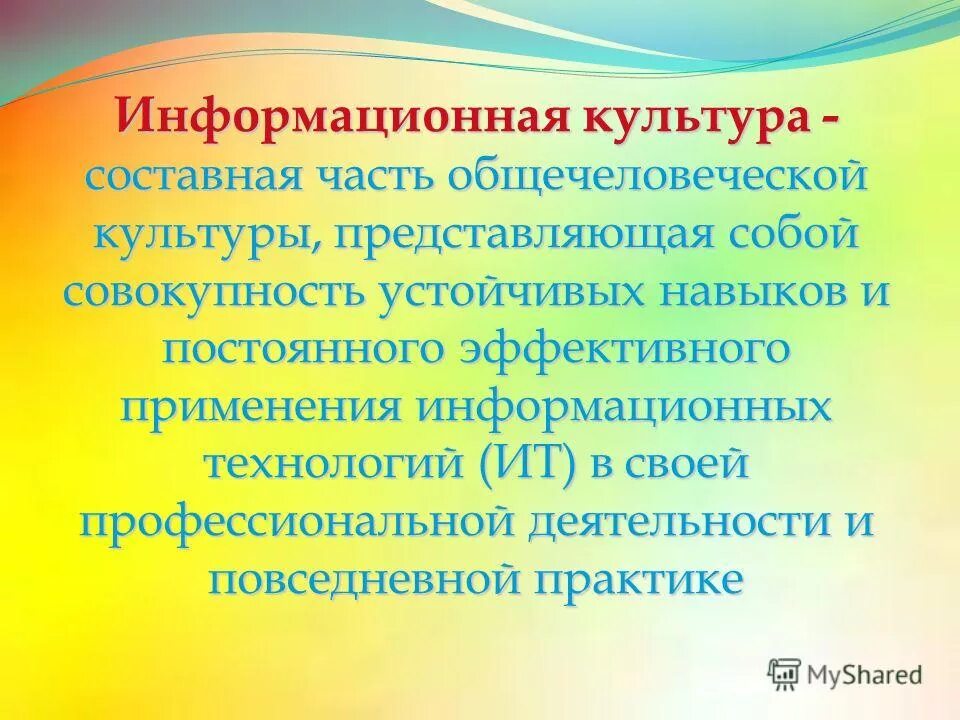 Информационная культура - составная часть общечеловеческой культуры, представляющая собой совокупность устойчивых навыков и постоянного эффективного применения информационных технологий (ИТ) в своей профессиональной деятельности и повседневной практике

MyShared